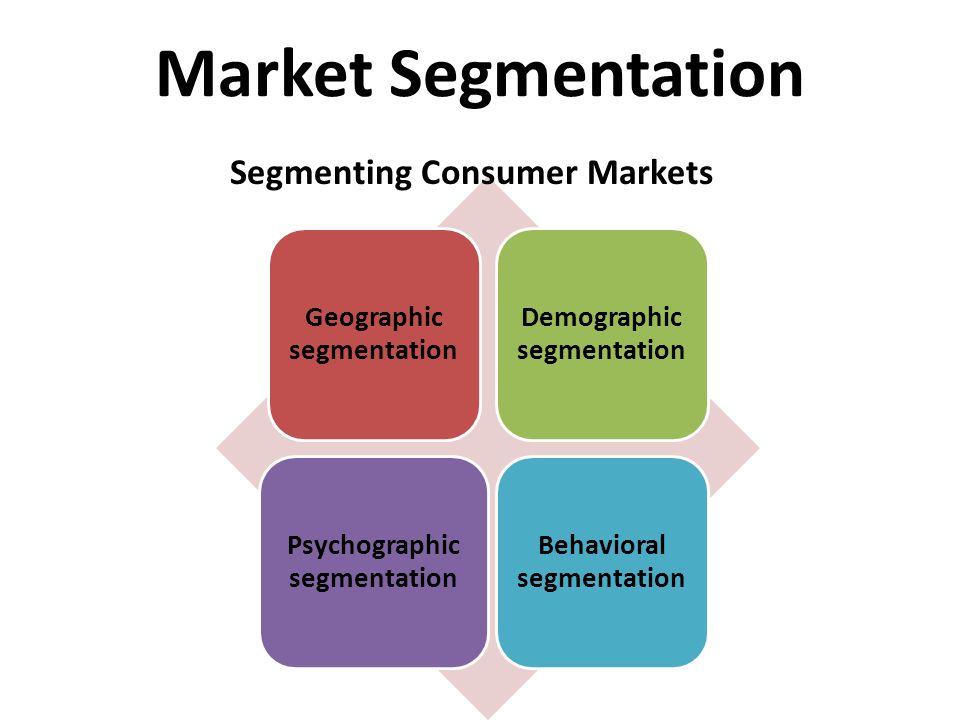 Market Segmentation

Segmenting Consumer Markets

Geographic segmentation

Demographic segmentation

Psychographic segmentation

Behavioral segmentation